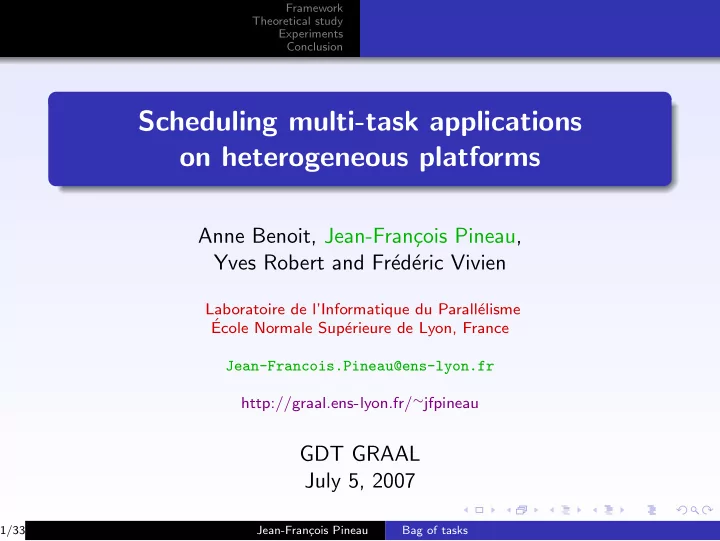 Framework
Theoretical study
Experiments
Conclusion

Scheduling multi-task applications on heterogeneous platforms

Anne Benoit, Jean-François Pineau, Yves Robert and Frédéric Vivien

Laboratoire de l'Informatique du Parallélisme
École Normale Supérieure de Lyon, France

Jean-Francois.Pineau@ens-lyon.fr

http://graal.ens-lyon.fr/~jfpineau

GDT GRAAL
July 5, 2007

1/33 Jean-François Pineau Bag of tasks